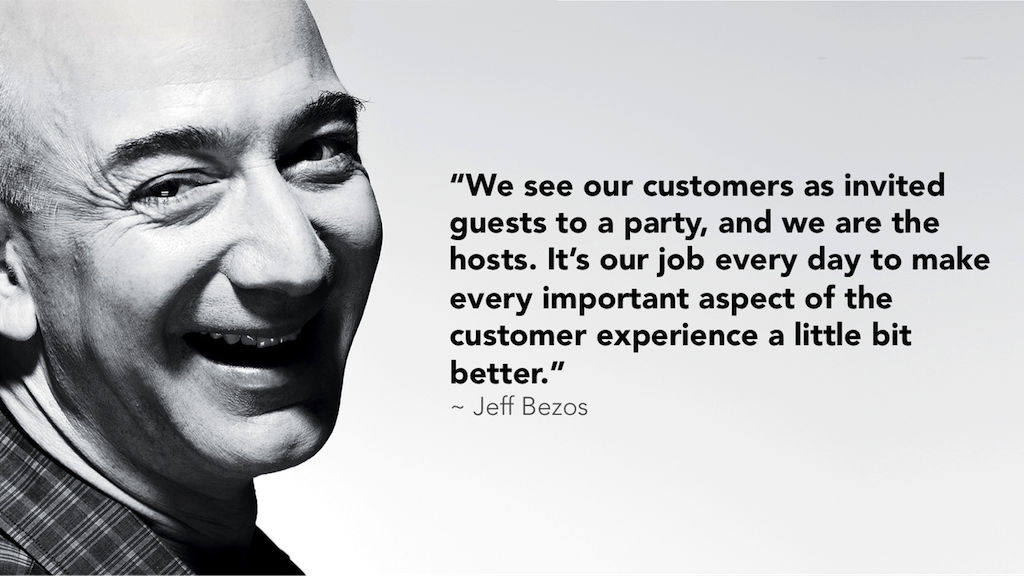 “We see our customers as invited guests to a party, and we are the hosts. It’s our job every day to make every important aspect of the customer experience a little bit better.”
~ Jeff Bezos